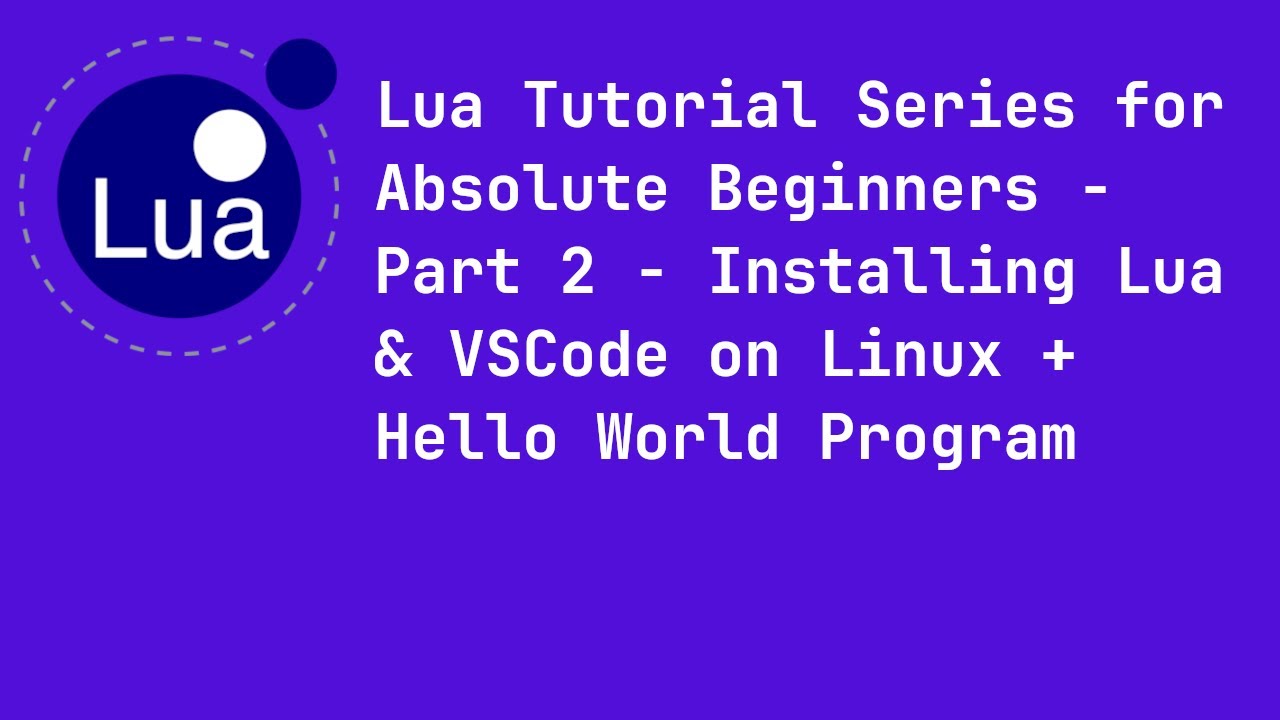 Lua

Lua Tutorial Series for Absolute Beginners - Part 2 - Installing Lua & VSCode on Linux + Hello World Program